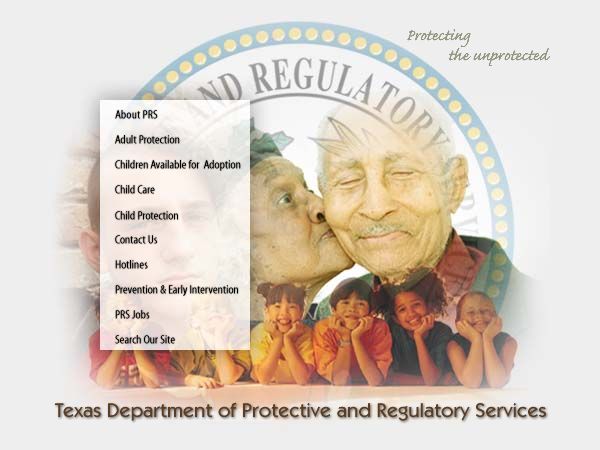 Protecting
the unprotected

AND REGULATORY

About PRS
Adult Protection
Children Available for Adoption
Child Care
Child Protection
Contact Us
Hotlines
Prevention & Early Intervention
PRS Jobs
Search Our Site

Texas Department of Protective and Regulatory Services